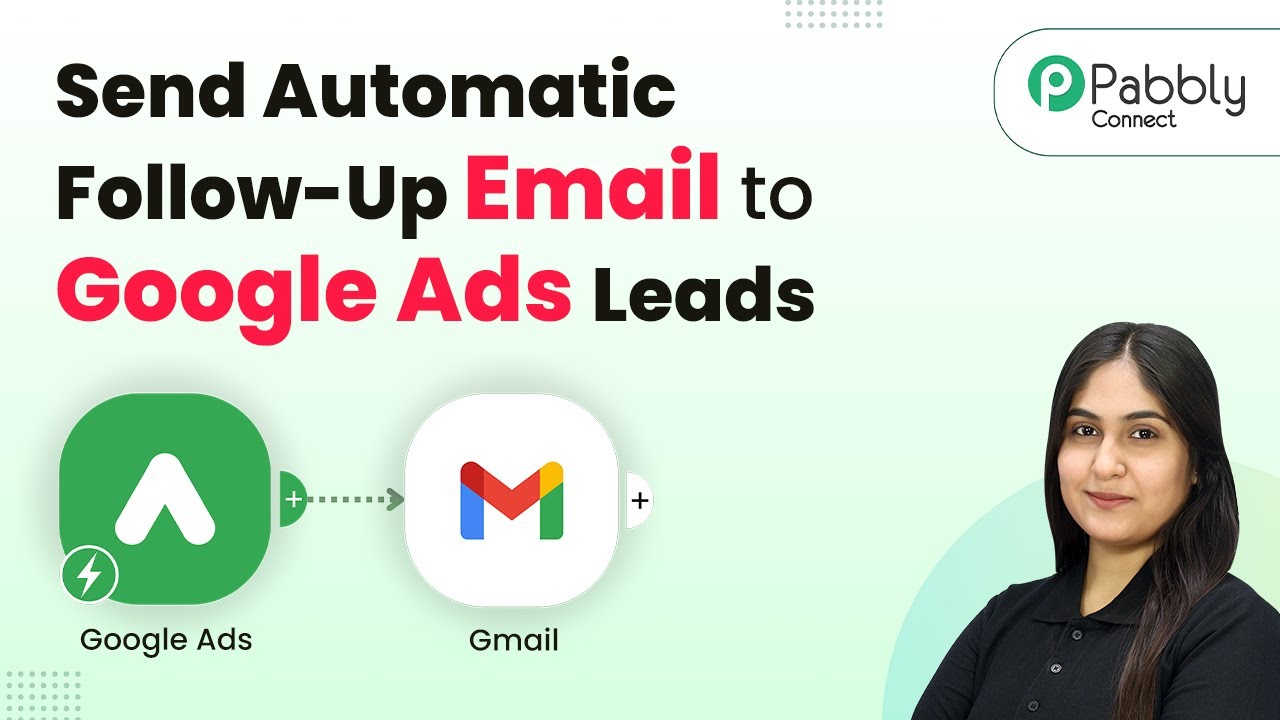 Send Automatic Follow-Up Email to Google Ads Leads

Pabbly Connect

Google Ads

Gmail